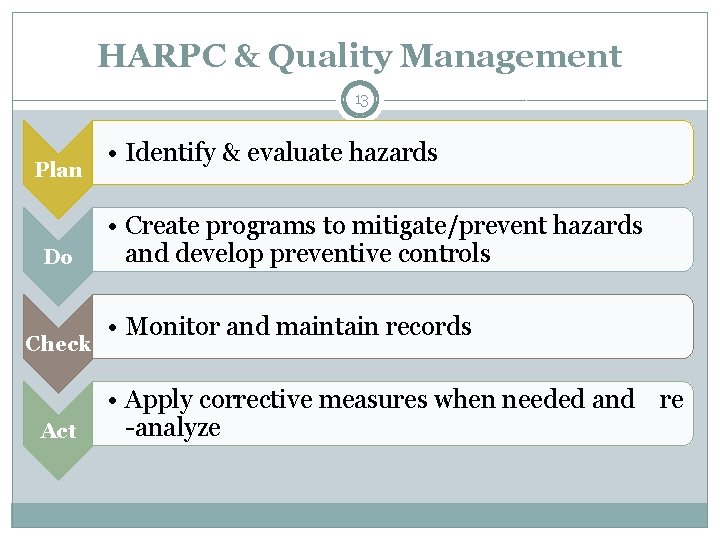 HARPC & Quality Management

13

Plan
• Identify & evaluate hazards

Do
• Create programs to mitigate/prevent hazards and develop preventive controls

Check
• Monitor and maintain records

Act
• Apply corrective measures when needed and re -analyze